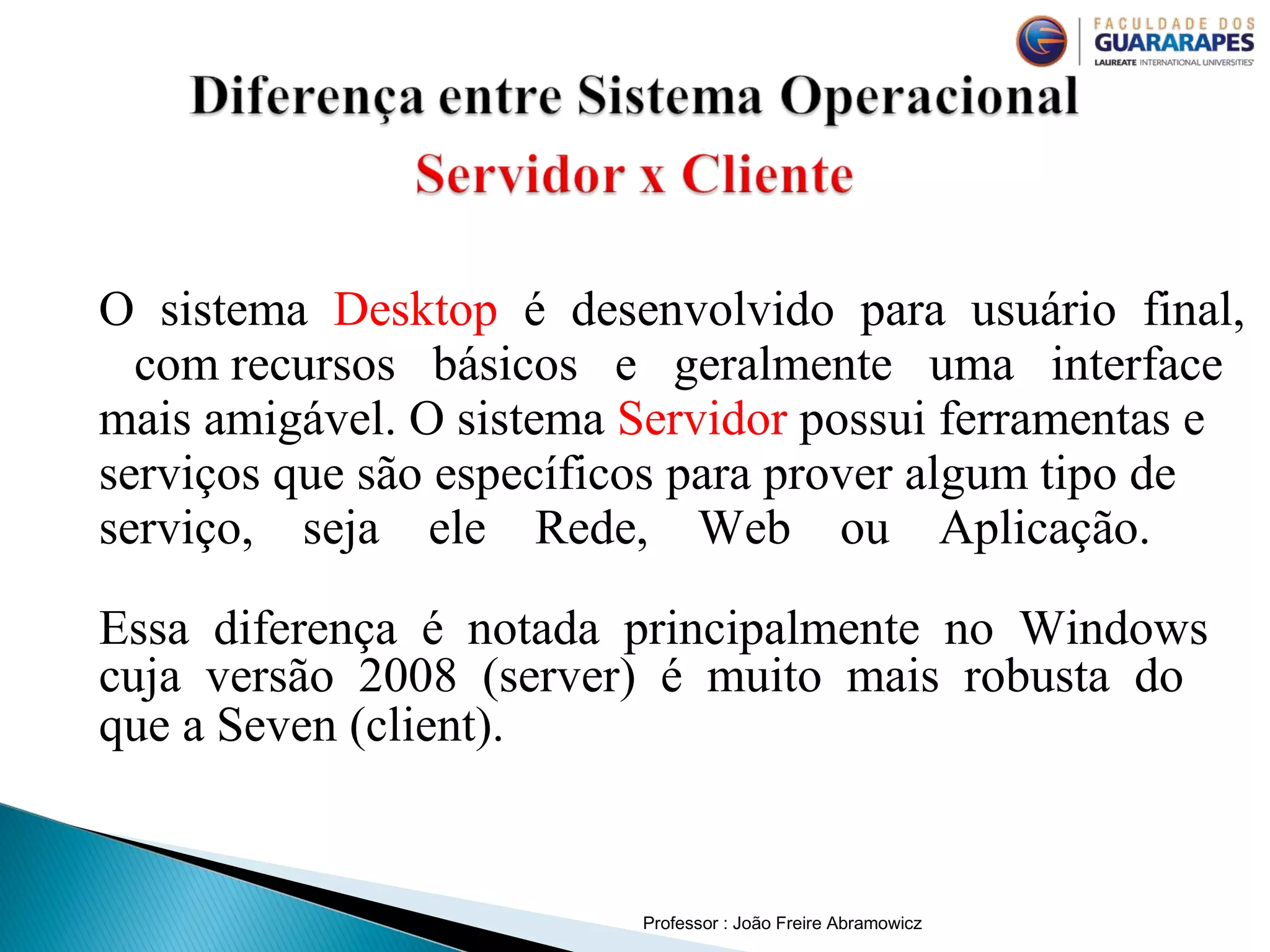 FACULDADE DOS
GUARARAPES
LAUREATE INTERNATIONAL UNIVERSITIES

Diferença entre Sistema Operacional
Servidor x Cliente

O sistema Desktop é desenvolvido para usuário final, com recursos básicos e geralmente uma interface mais amigável. O sistema Servidor possui ferramentas e serviços que são específicos para prover algum tipo de serviço, seja ele Rede, Web ou Aplicação.

Essa diferença é notada principalmente no Windows cuja versão 2008 (server) é muito mais robusta do que a Seven (client).

Professor : João Freire Abramowicz